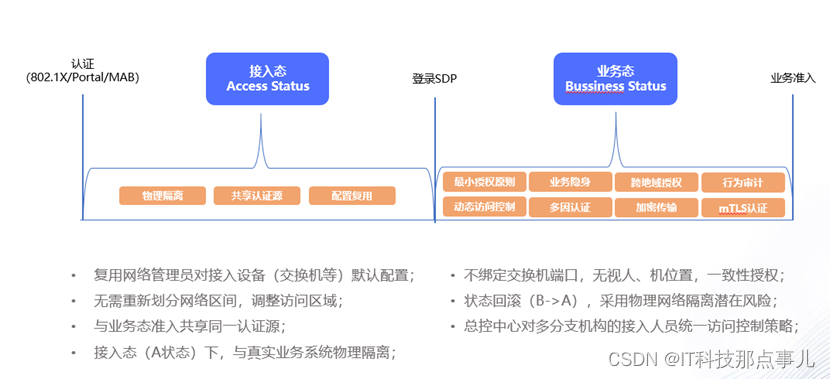 认证
(802.1X/Portal/MAB)

接入态
Access Status

登录SDP

业务态
Bussiness Status

业务准入

物理隔离
共享认证源
配置复用

最小授权原则
业务隐身
跨地域授权
行为审计
动态访问控制
多因认证
加密传输
mTLS认证

• 复用网络管理员对接入设备（交换机等）默认配置；
• 无需重新划分网络区间，调整访问区域；
• 与业务态准入共享同一认证源；
• 接入态（A状态）下，与真实业务系统物理隔离；

• 不绑定交换机端口，无视人、机位置，一致性授权；
• 状态回滚（B->A），采用物理网络隔离潜在风险；
• 总控中心对多分支机构的接入人员统一访问控制策略；

CSDN @IT科技那点事儿